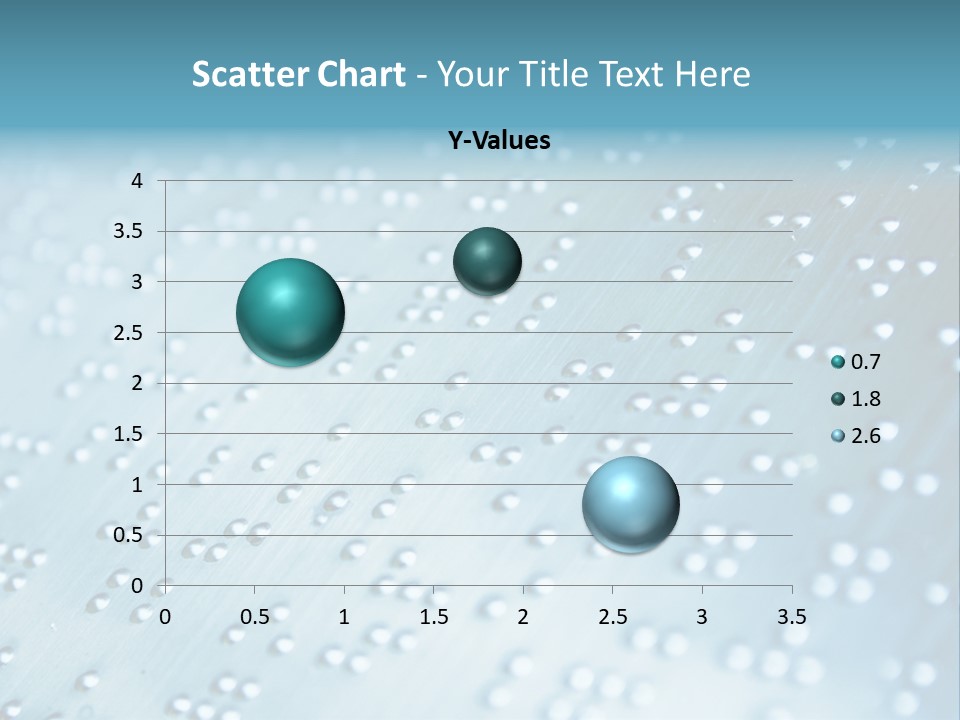 Scatter Chart - Your Title Text Here

Y-Values

4
3.5
3
2.5
2
1.5
1
0.5
0

0 0.5 1 1.5 2 2.5 3 3.5

0.7
1.8
2.6